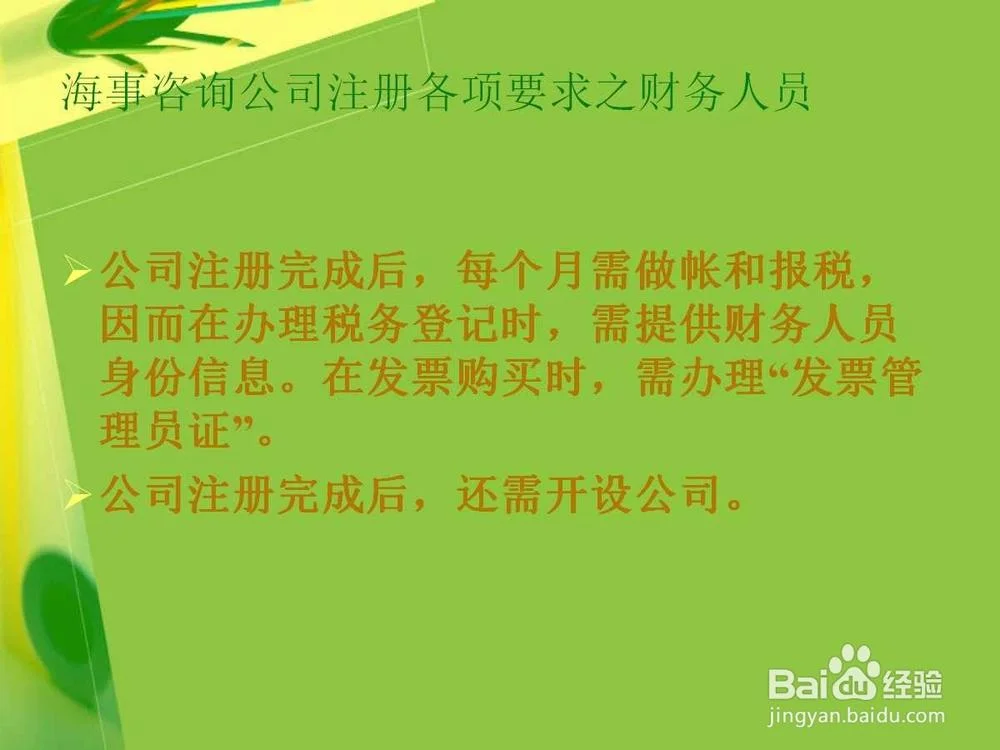 海事咨询公司注册各项要求之财务人员

➢ 公司注册完成后，每个月需做帐和报税，因而在办理税务登记时，需提供财务人员身份信息。在发票购买时，需办理“发票管理员证”。

➢ 公司注册完成后，还需开设公司。

Baidu经验
jingyan.baidu.com